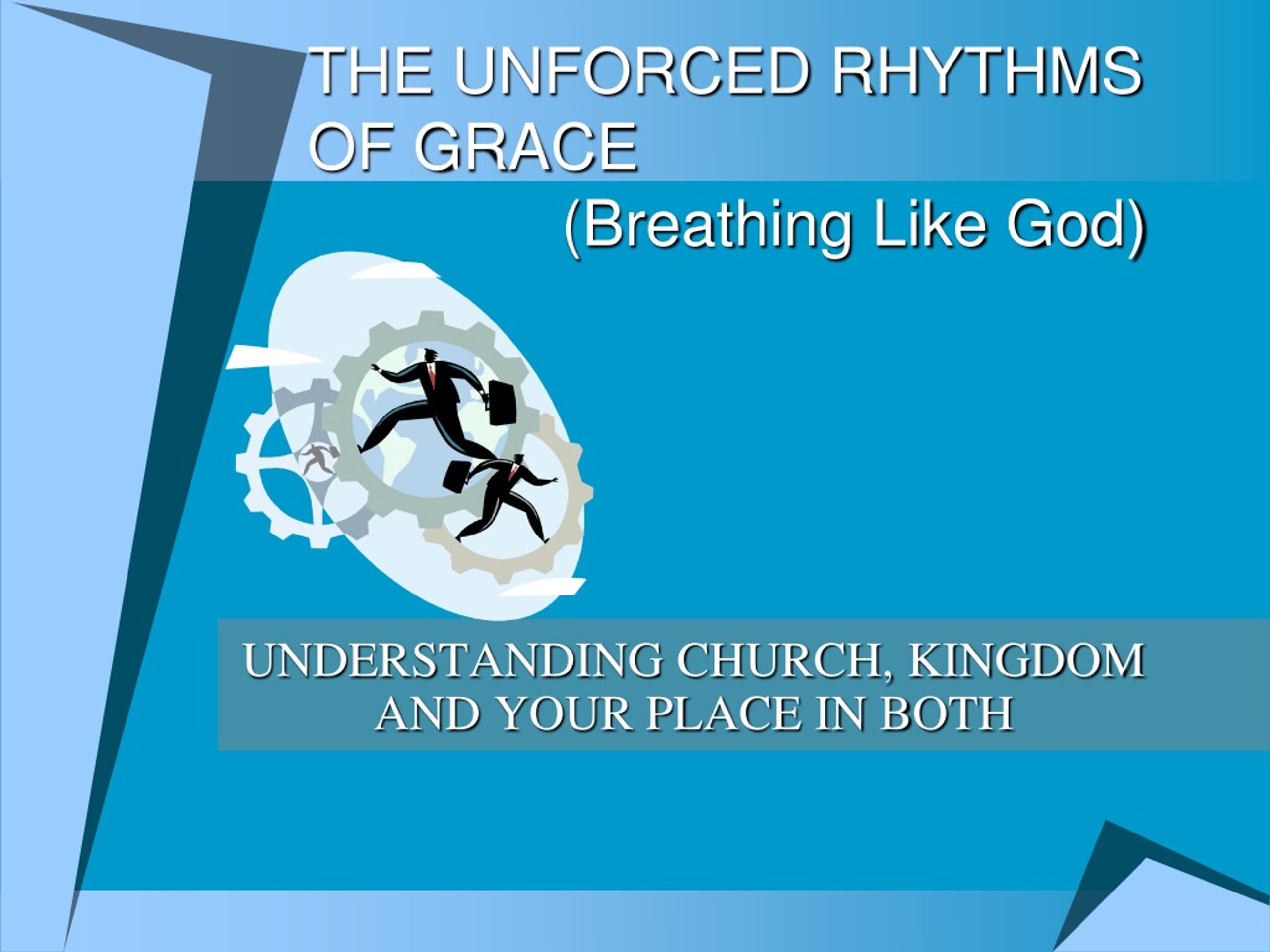 THE UNFORCED RHYTHMS OF GRACE

(Breathing Like God)

UNDERSTANDING CHURCH, KINGDOM AND YOUR PLACE IN BOTH